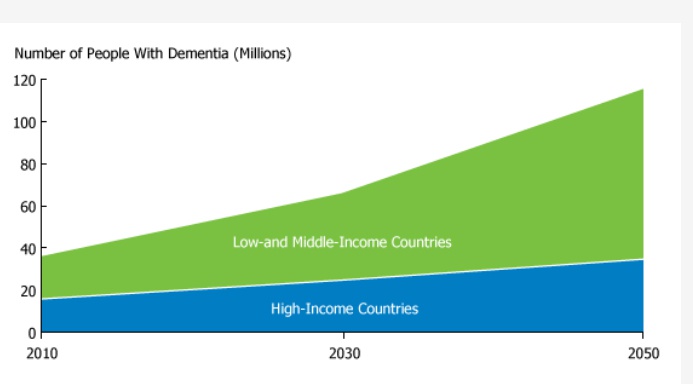 Number of People With Dementia (Millions)

120
100
80
60
40
20
0

Low-and Middle-Income Countries

High-Income Countries

2010
2030
2050